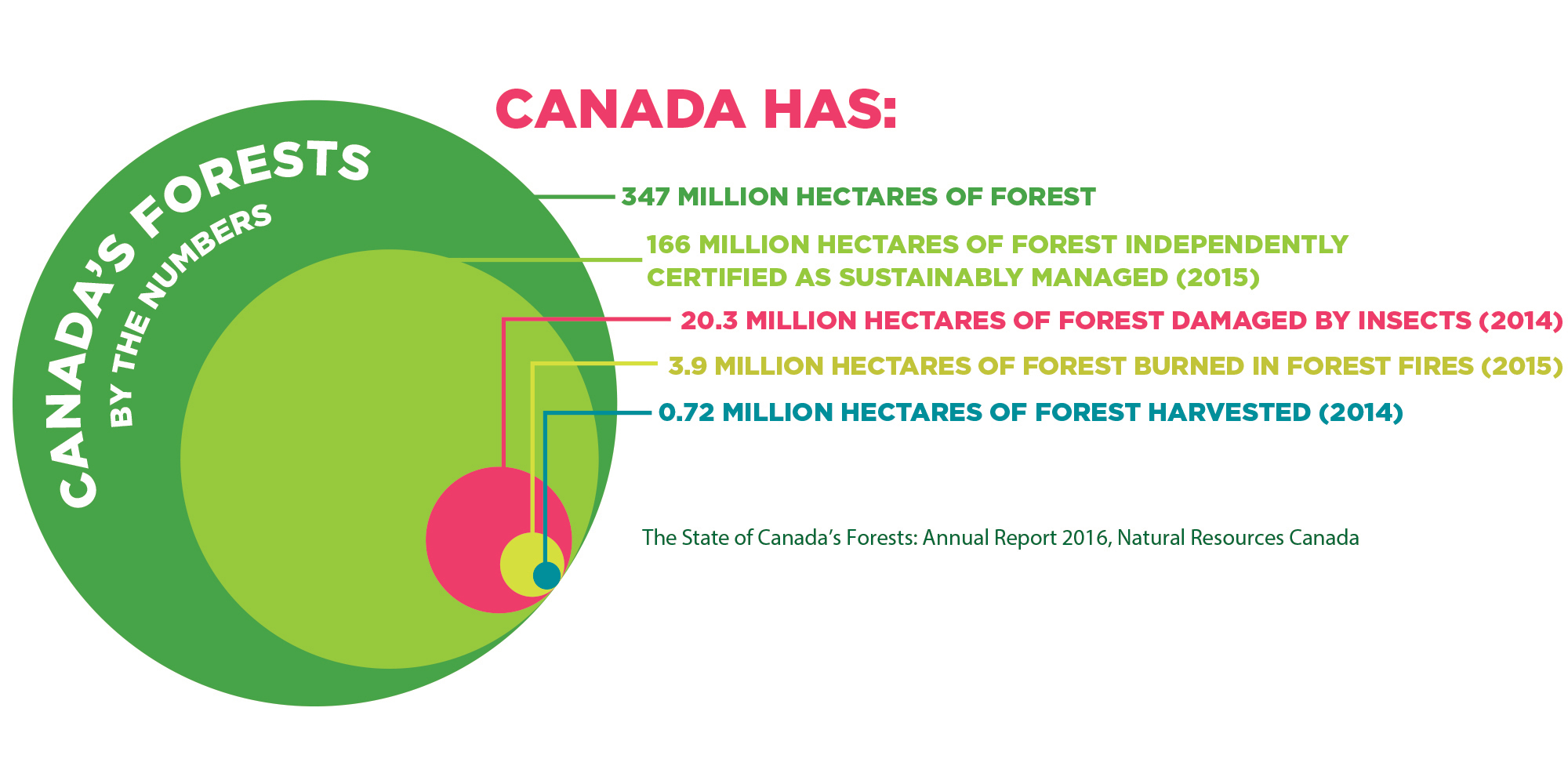 CANADA'S FORESTS
BY THE NUMBERS

CANADA HAS:

347 MILLION HECTARES OF FOREST

166 MILLION HECTARES OF FOREST INDEPENDENTLY CERTIFIED AS SUSTAINABLY MANAGED (2015)

20.3 MILLION HECTARES OF FOREST DAMAGED BY INSECTS (2014)

3.9 MILLION HECTARES OF FOREST BURNED IN FOREST FIRES (2015)

0.72 MILLION HECTARES OF FOREST HARVESTED (2014)

The State of Canada's Forests: Annual Report 2016, Natural Resources Canada